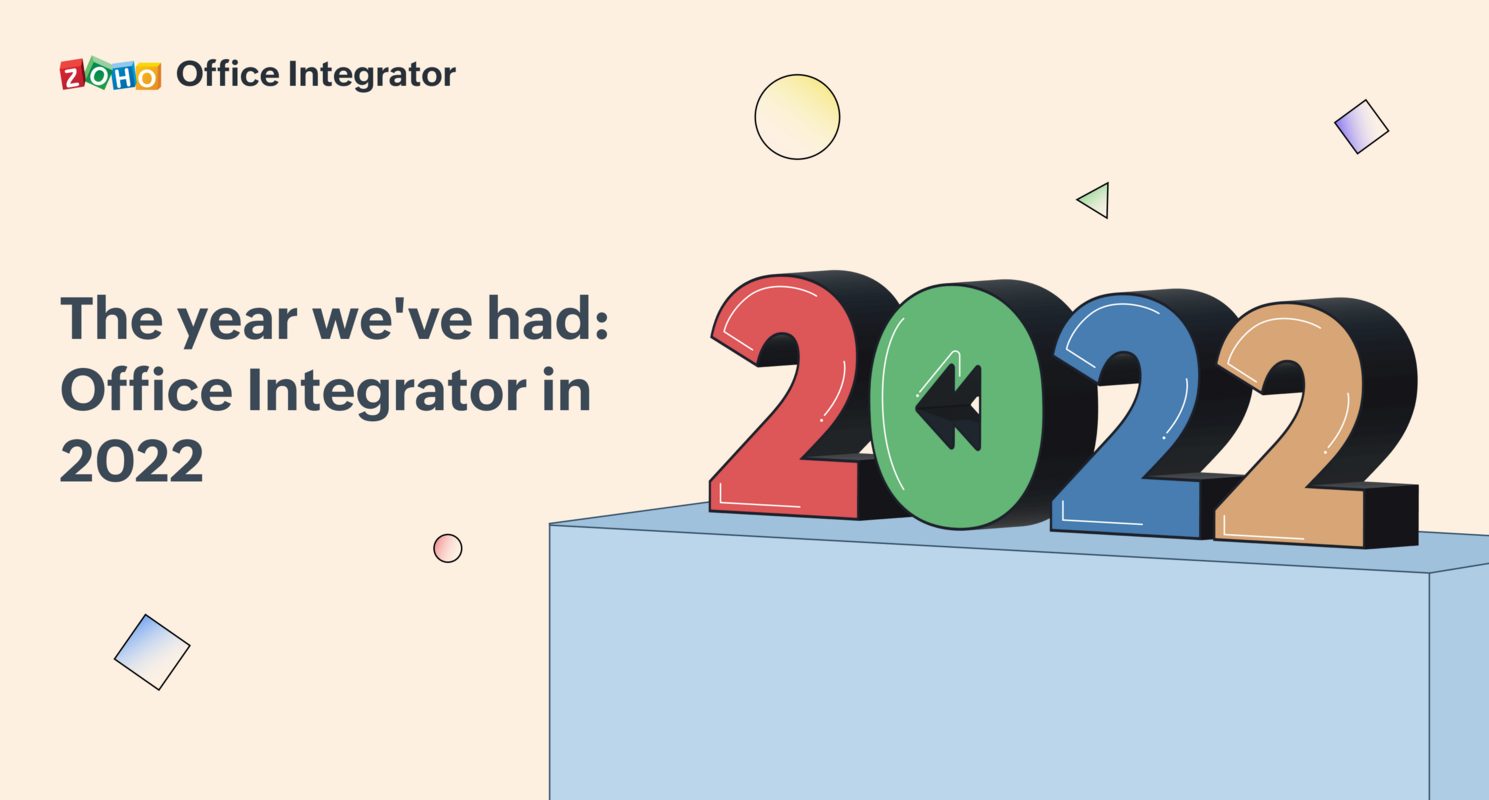 ZOHO Office Integrator

The year we've had: Office Integrator in 2022

2022